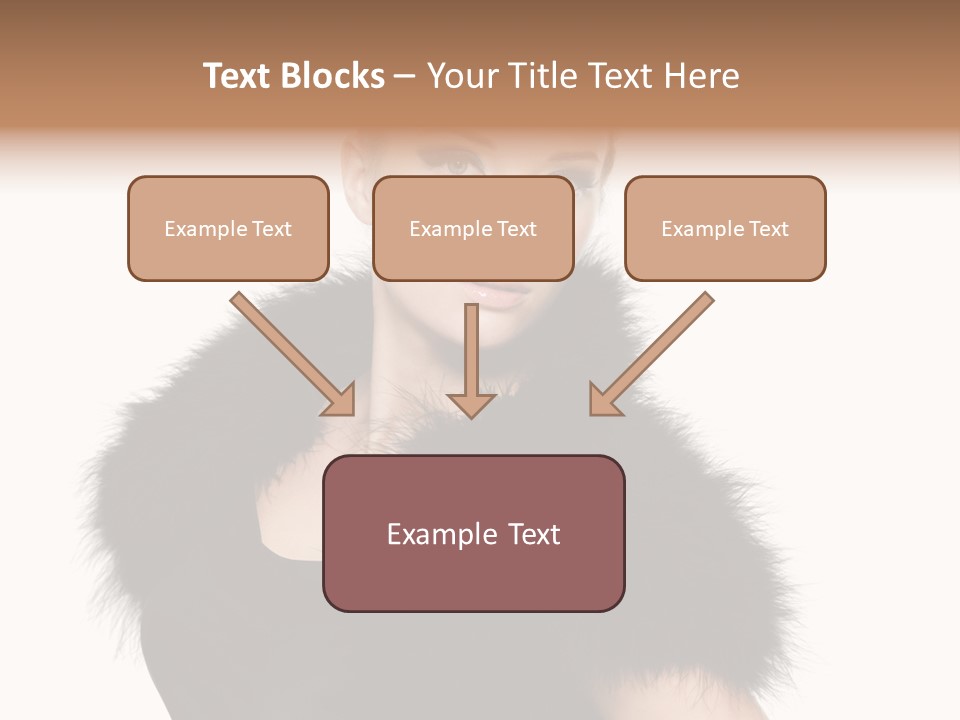 Text Blocks – Your Title Text Here

Example Text

Example Text

Example Text

Example Text